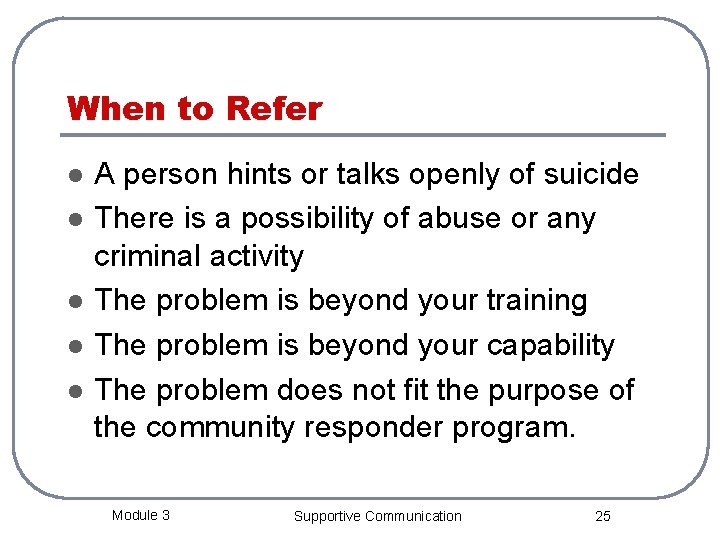 When to Refer

- A person hints or talks openly of suicide
- There is a possibility of abuse or any criminal activity
- The problem is beyond your training
- The problem is beyond your capability
- The problem does not fit the purpose of the community responder program.

Module 3

Supportive Communication

25